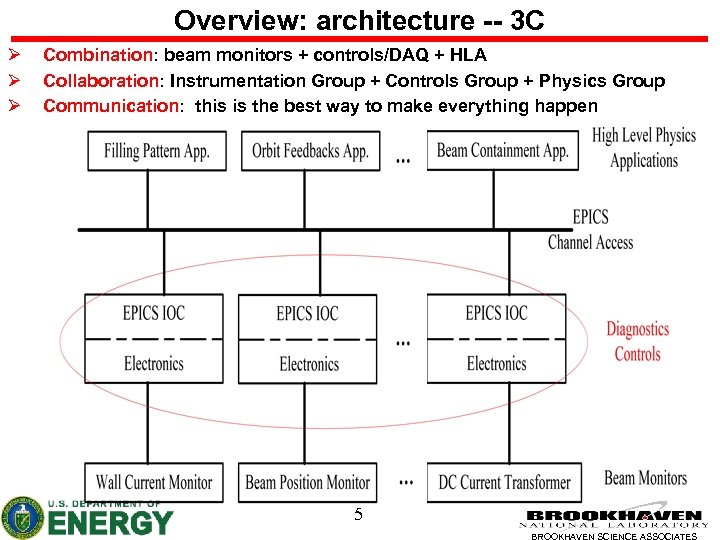 Overview: architecture -- 3C

➢ Combination: beam monitors + controls/DAQ + HLA
➢ Collaboration: Instrumentation Group + Controls Group + Physics Group
➢ Communication: this is the best way to make everything happen

Filling Pattern App.
Orbit Feedbacks App.
...
Beam Containment App.
High Level Physics Applications

EPICS Channel Access

EPICS IOC
Electronics
EPICS IOC
Electronics
...
EPICS IOC
Electronics
Diagnostics Controls

Wall Current Monitor
Beam Position Monitor
...
DC Current Transformer
Beam Monitors

U.S. DEPARTMENT OF ENERGY

5

BROOKHAVEN NATIONAL LABORATORY
BROOKHAVEN SCIENCE ASSOCIATES